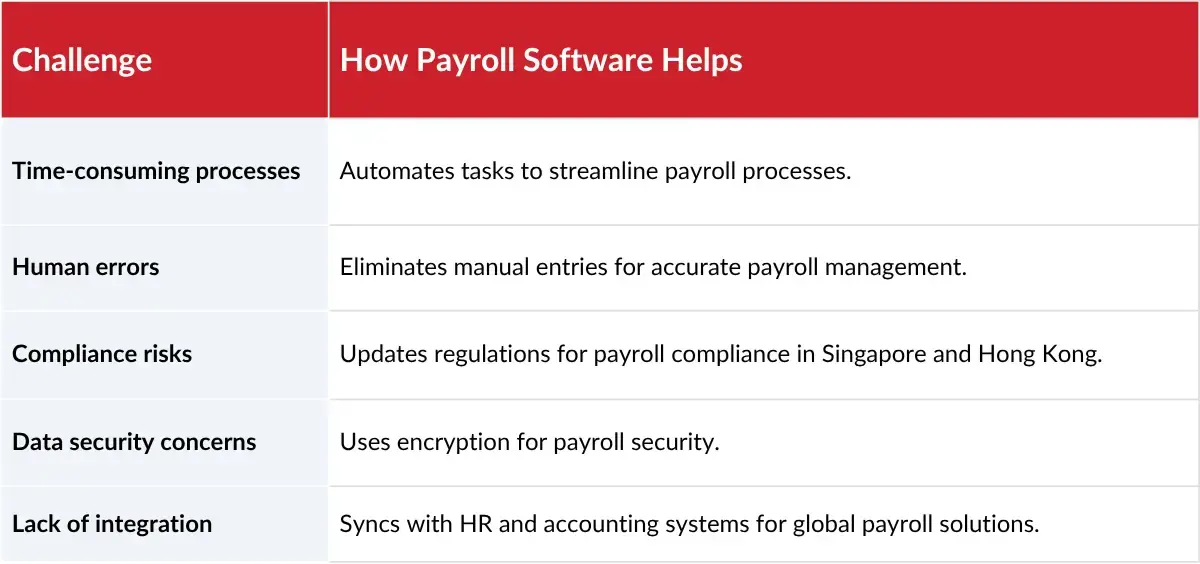 | Challenge | How Payroll Software Helps |
|---|---|
| Time-consuming processes | Automates tasks to streamline payroll processes. |
| Human errors | Eliminates manual entries for accurate payroll management. |
| Compliance risks | Updates regulations for payroll compliance in Singapore and Hong Kong. |
| Data security concerns | Uses encryption for payroll security. |
| Lack of integration | Syncs with HR and accounting systems for global payroll solutions. |